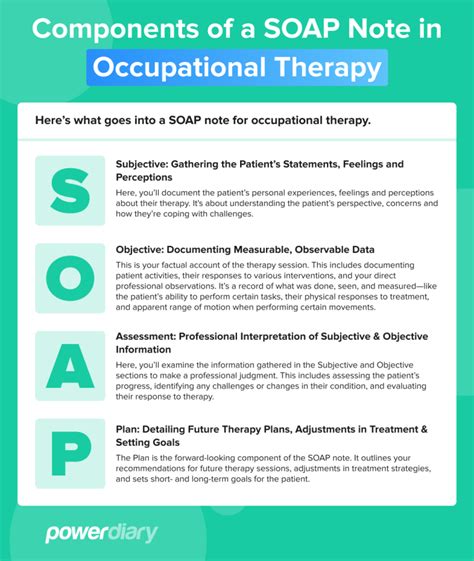 Components of a SOAP Note in Occupational Therapy

Here's what goes into a SOAP note for occupational therapy.

S

Subjective: Gathering the Patient's Statements, Feelings and Perceptions

Here, you'll document the patient's personal experiences, feelings and perceptions about their therapy. It's about understanding the patient's perspective, concerns and how they're coping with challenges.

O

Objective: Documenting Measurable, Observable Data

This is your factual account of the therapy session. This includes documenting patient activities, their responses to various interventions, and your direct professional observations. It's a record of what was done, seen, and measured—like the patient's ability to perform certain tasks, their physical responses to treatment, and apparent range of motion when performing certain movements.

A

Assessment: Professional Interpretation of Subjective & Objective Information

Here, you'll examine the information gathered in the Subjective and Objective sections to make a professional judgment. This includes assessing the patient's progress, identifying any challenges or changes in their condition, and evaluating their response to therapy.

P

Plan: Detailing Future Therapy Plans, Adjustments in Treatment & Setting Goals

The Plan is the forward-looking component of the SOAP note. It outlines your recommendations for future therapy sessions, adjustments in treatment strategies, and sets short- and long-term goals for the patient.

powerdiary